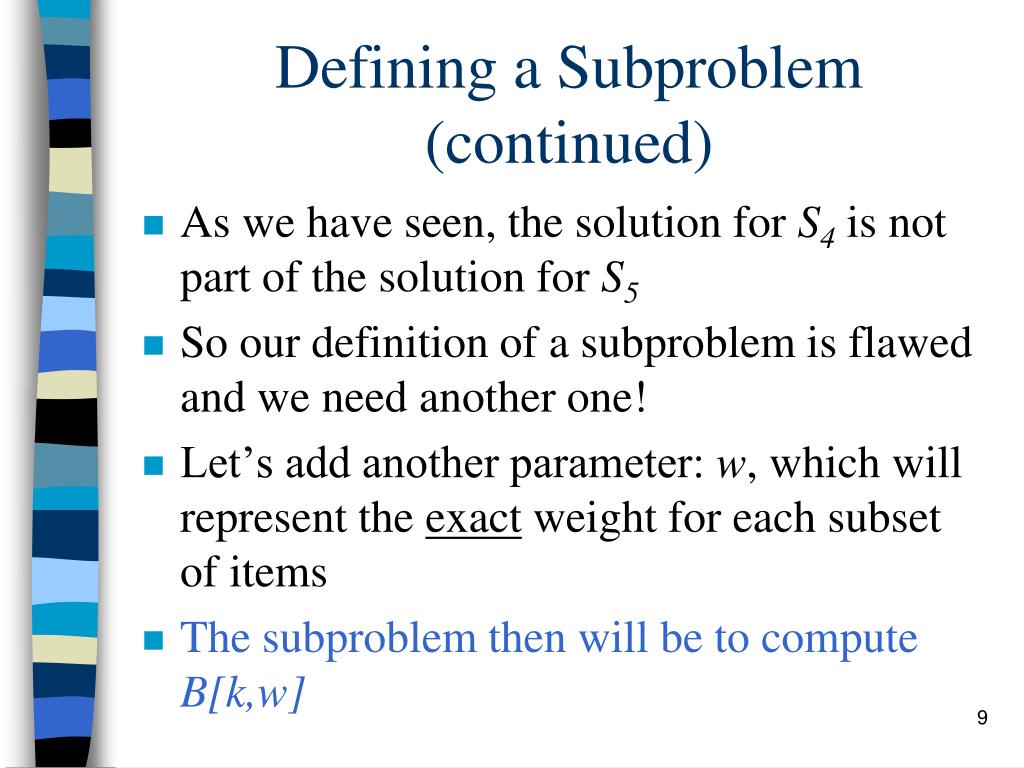 Defining a Subproblem (continued)

- As we have seen, the solution for $S_4$ is not part of the solution for $S_5$
- So our definition of a subproblem is flawed and we need another one!
- Let’s add another parameter: $w$, which will represent the exact weight for each subset of items
- The subproblem then will be to compute $B[k,w]$

9